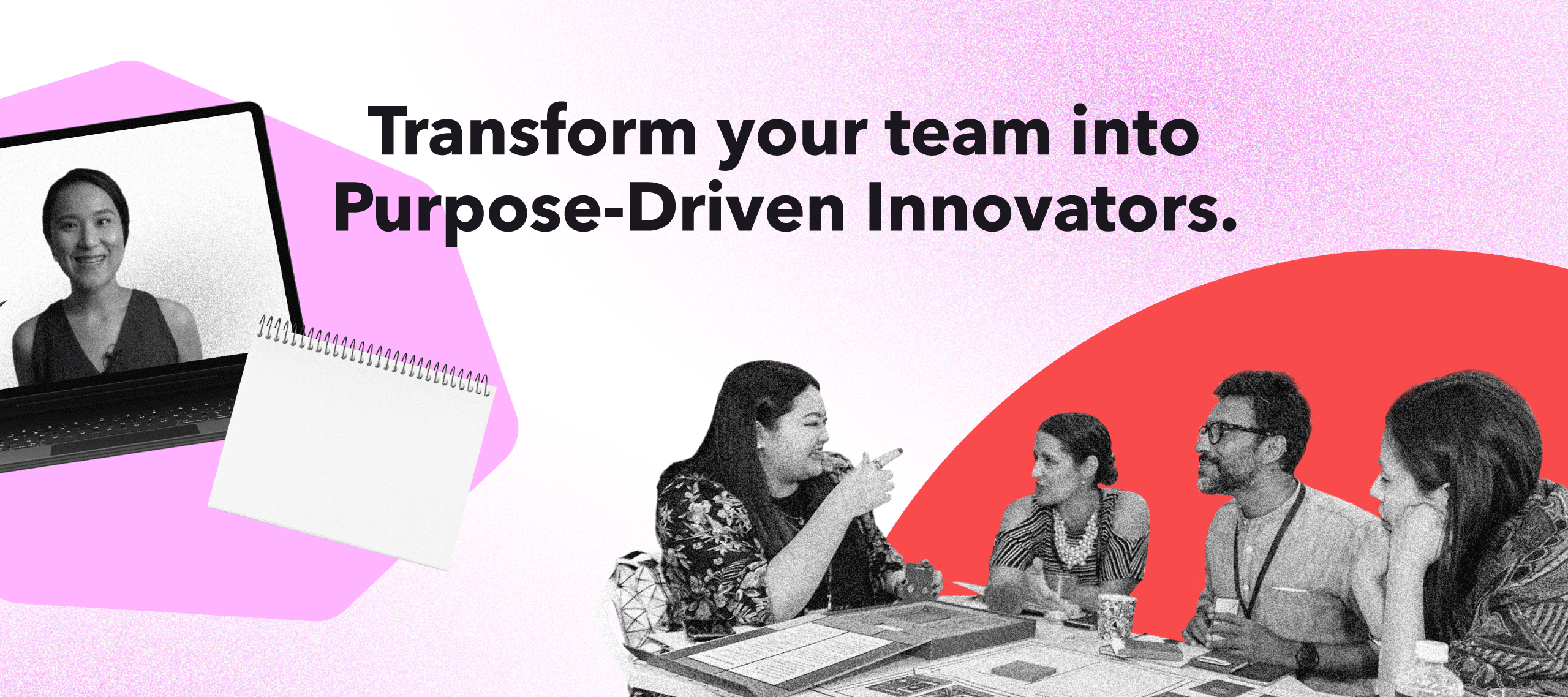 Transform your team into Purpose-Driven Innovators.